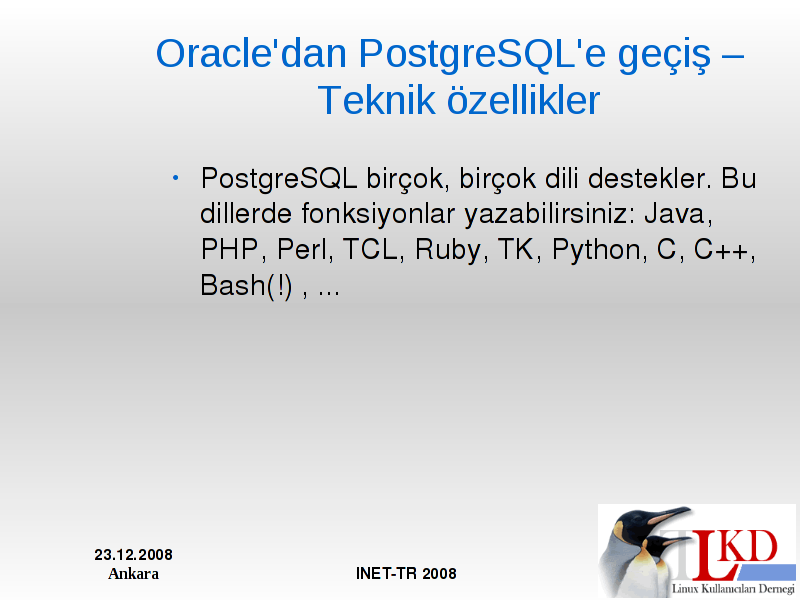 Oracle'dan PostgreSQL'e geçiş – Teknik özellikler

• PostgreSQL birçok, birçok dili destekler. Bu dillerde fonksiyonlar yazabilirsiniz: Java, PHP, Perl, TCL, Ruby, TK, Python, C, C++, Bash(!) , ...

23.12.2008
Ankara

INET-TR 2008

LKD
Linux Kullanıcıları Derneği